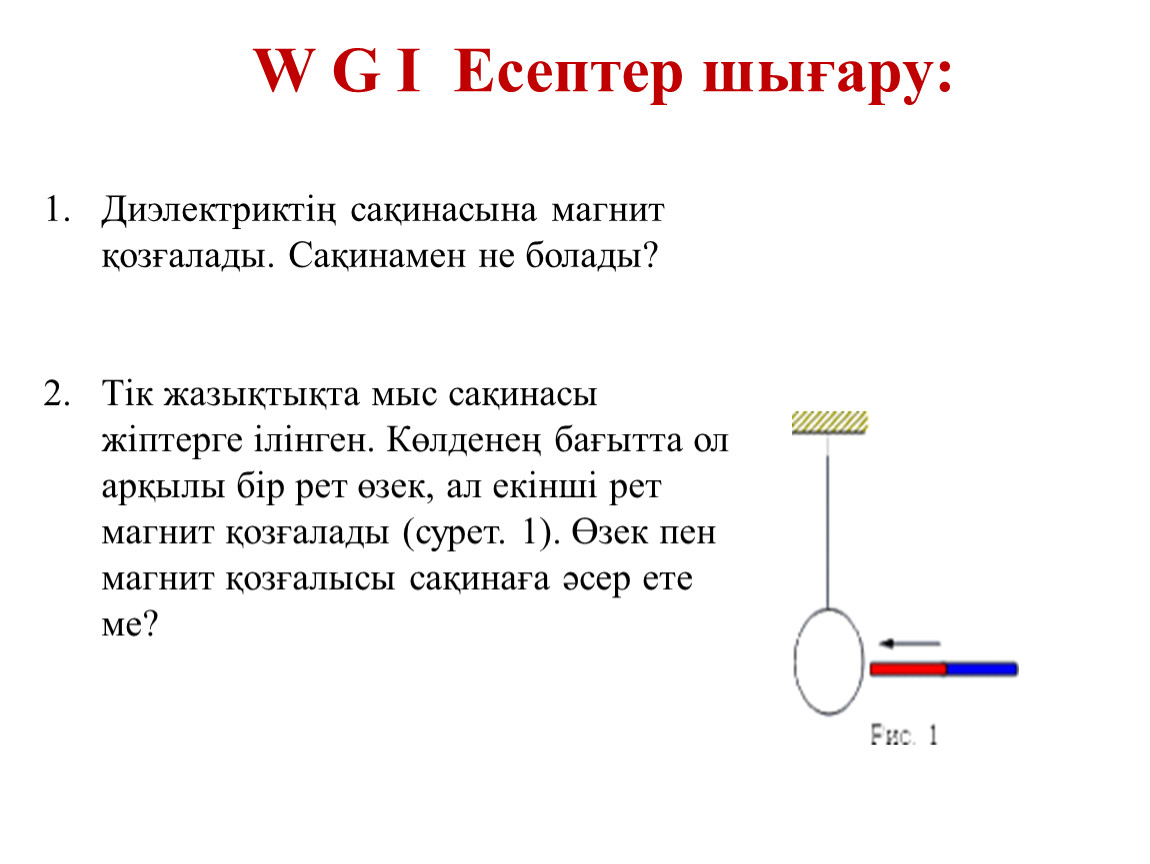 W G I Есептер шығару:

1. Диэлектриктің сақинасына магнит қозғалады. Сақинамен не болады?

2. Тік жазықтықта мыс сақинасы жіптерге ілінген. Көлденең бағытта ол арқылы бір рет өзек, ал екінші рет магнит қозғалады (сурет. 1). Өзек пен магнит қозғалысы сақинаға әсер ете ме?

Рис. 1